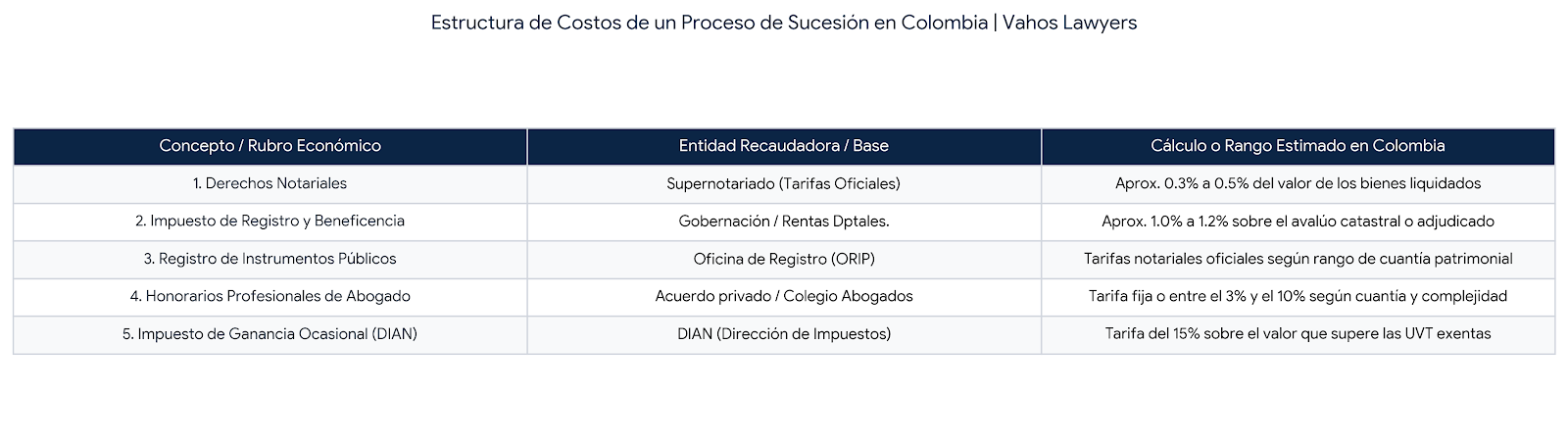 Estructura de Costos de un Proceso de Sucesión en Colombia | Vahos Lawyers

| Concepto / Rubro Económico | Entidad Recaudadora / Base | Cálculo o Rango Estimado en Colombia |
|---|---|---|
| 1. Derechos Notariales | Supernotariado (Tarifas Oficiales) | Aprox. 0.3% a 0.5% del valor de los bienes liquidados |
| 2. Impuesto de Registro y Beneficencia | Gobernación / Rentas Dptales. | Aprox. 1.0% a 1.2% sobre el avalúo catastral o adjudicado |
| 3. Registro de Instrumentos Públicos | Oficina de Registro (ORIP) | Tarifas notariales oficiales según rango de cuantía patrimonial |
| 4. Honorarios Profesionales de Abogado | Acuerdo privado / Colegio Abogados | Tarifa fija o entre el 3% y el 10% según cuantía y complejidad |
| 5. Impuesto de Ganancia Ocasional (DIAN) | DIAN (Dirección de Impuestos) | Tarifa del 15% sobre el valor que supere las UVT exentas |